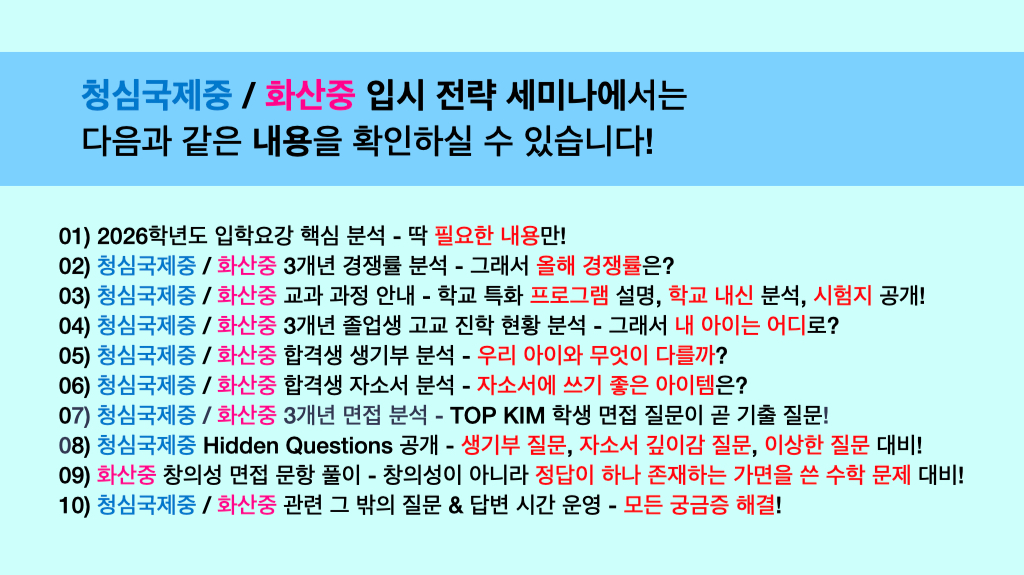 청심국제중 / 화산중 입시 전략 세미나에서는
다음과 같은 내용을 확인하실 수 있습니다!

01) 2026학년도 입학요강 핵심 분석 - 딱 필요한 내용만!
02) 청심국제중 / 화산중 3개년 경쟁률 분석 - 그래서 올해 경쟁률은?
03) 청심국제중 / 화산중 교과 과정 안내 - 학교 특화 프로그램 설명, 학교 내신 분석, 시험지 공개!
04) 청심국제중 / 화산중 3개년 졸업생 고교 진학 현황 분석 - 그래서 내 아이는 어디로?
05) 청심국제중 / 화산중 합격생 생기부 분석 - 우리 아이와 무엇이 다를까?
06) 청심국제중 / 화산중 합격생 자소서 분석 - 자소서에 쓰기 좋은 아이템은?
07) 청심국제중 / 화산중 3개년 면접 분석 - TOP KIM 학생 면접 질문이 곧 기출 질문!
08) 청심국제중 Hidden Questions 공개 - 생기부 질문, 자소서 깊이감 질문, 이상한 질문 대비!
09) 화산중 창의성 면접 문항 풀이 - 창의성이 아니라 정답이 하나 존재하는 가면을 쓴 수학 문제 대비!
10) 청심국제중 / 화산중 관련 그 밖의 질문 & 답변 시간 운영 - 모든 궁금증 해결!